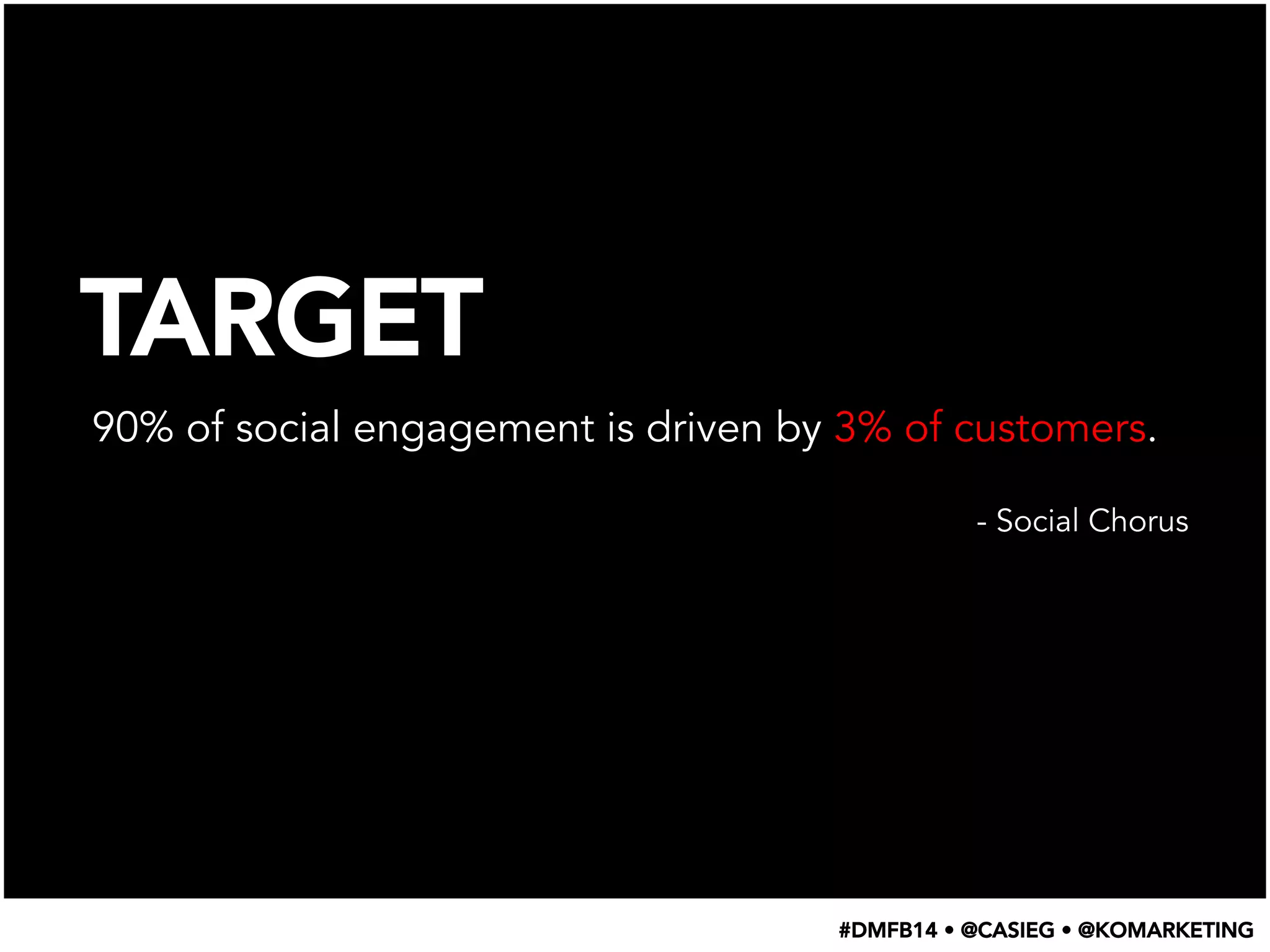 TARGET

90% of social engagement is driven by 3% of customers.

- Social Chorus

#DMFB14 • @CASIEG • @KOMARKETING